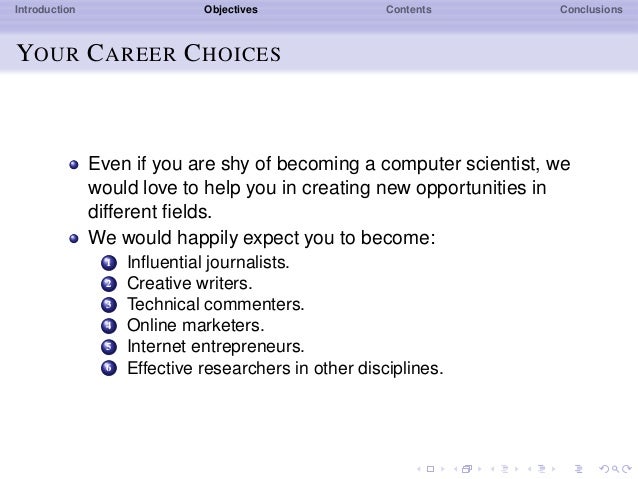 Introduction Objectives Contents Conclusions

YOUR CAREER CHOICES

- Even if you are shy of becoming a computer scientist, we would love to help you in creating new opportunities in different fields.
- We would happily expect you to become:
  1. Influential journalists.
  2. Creative writers.
  3. Technical commenters.
  4. Online marketers.
  5. Internet entrepreneurs.
  6. Effective researchers in other disciplines.